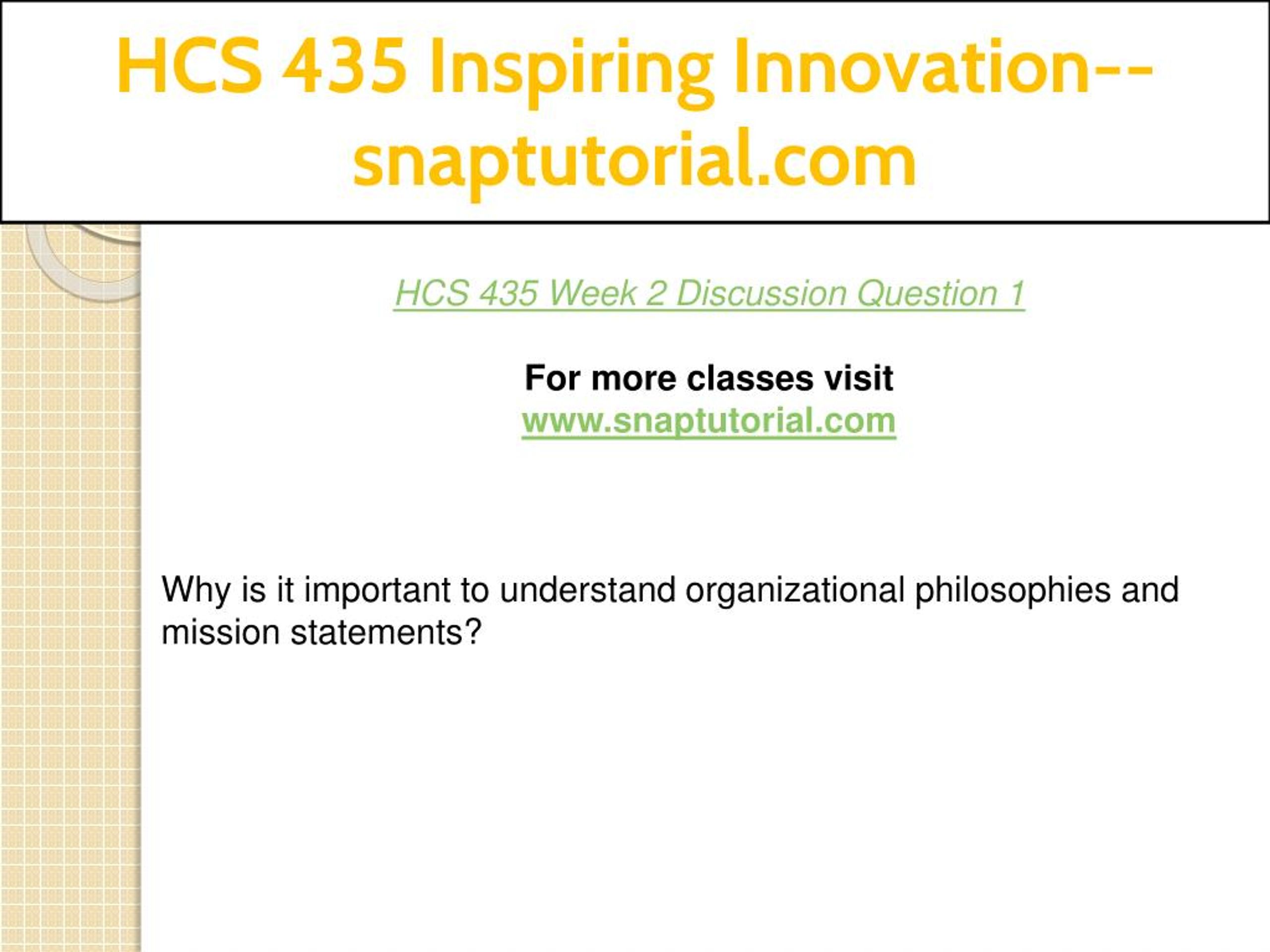 HCS 435 Inspiring Innovation--snaptutorial.com

HCS 435 Week 2 Discussion Question 1

For more classes visit
www.snaptutorial.com

Why is it important to understand organizational philosophies and mission statements?